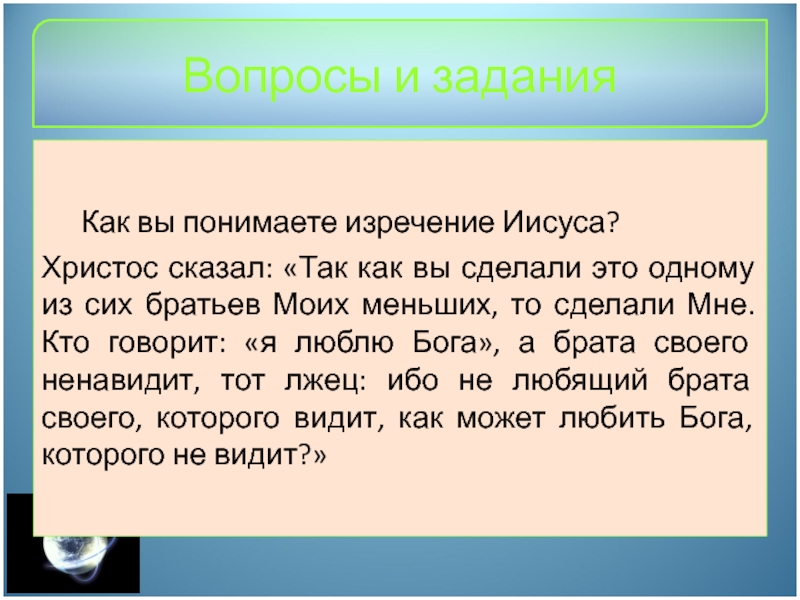 Вопросы и задания

Как вы понимаете изречение Иисуса?

Христос сказал: «Так как вы сделали это одному из сих братьев Моих меньших, то сделали Мне. Кто говорит: «я люблю Бога», а брата своего ненавидит, тот лжец: ибо не любящий брата своего, которого видит, как может любить Бога, которого не видит?»